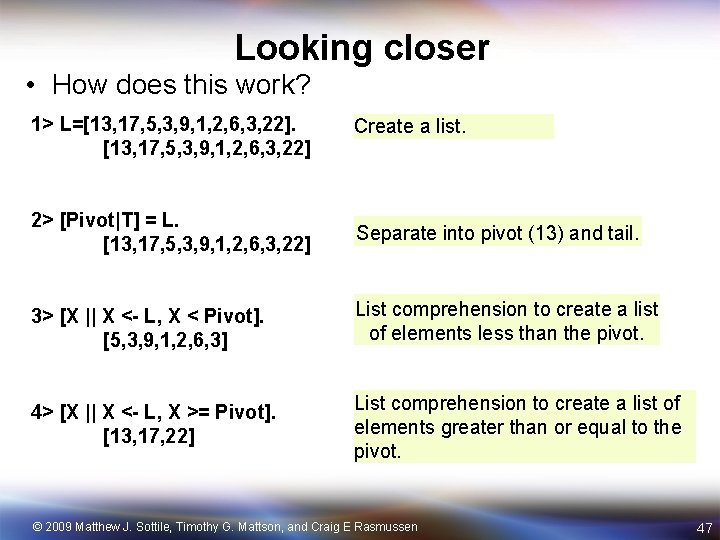 Looking closer

• How does this work?

1> L=[13,17,5,3,9,1,2,6,3,22].
[13,17,5,3,9,1,2,6,3,22]

Create a list.

2> [Pivot|T] = L.
[13,17,5,3,9,1,2,6,3,22]

Separate into pivot (13) and tail.

3> [X || X <- L, X < Pivot].
[5,3,9,1,2,6,3]

List comprehension to create a list of elements less than the pivot.

4> [X || X <- L, X >= Pivot].
[13,17,22]

List comprehension to create a list of elements greater than or equal to the pivot.

© 2009 Matthew J. Sottile, Timothy G. Mattson, and Craig E Rasmussen

47